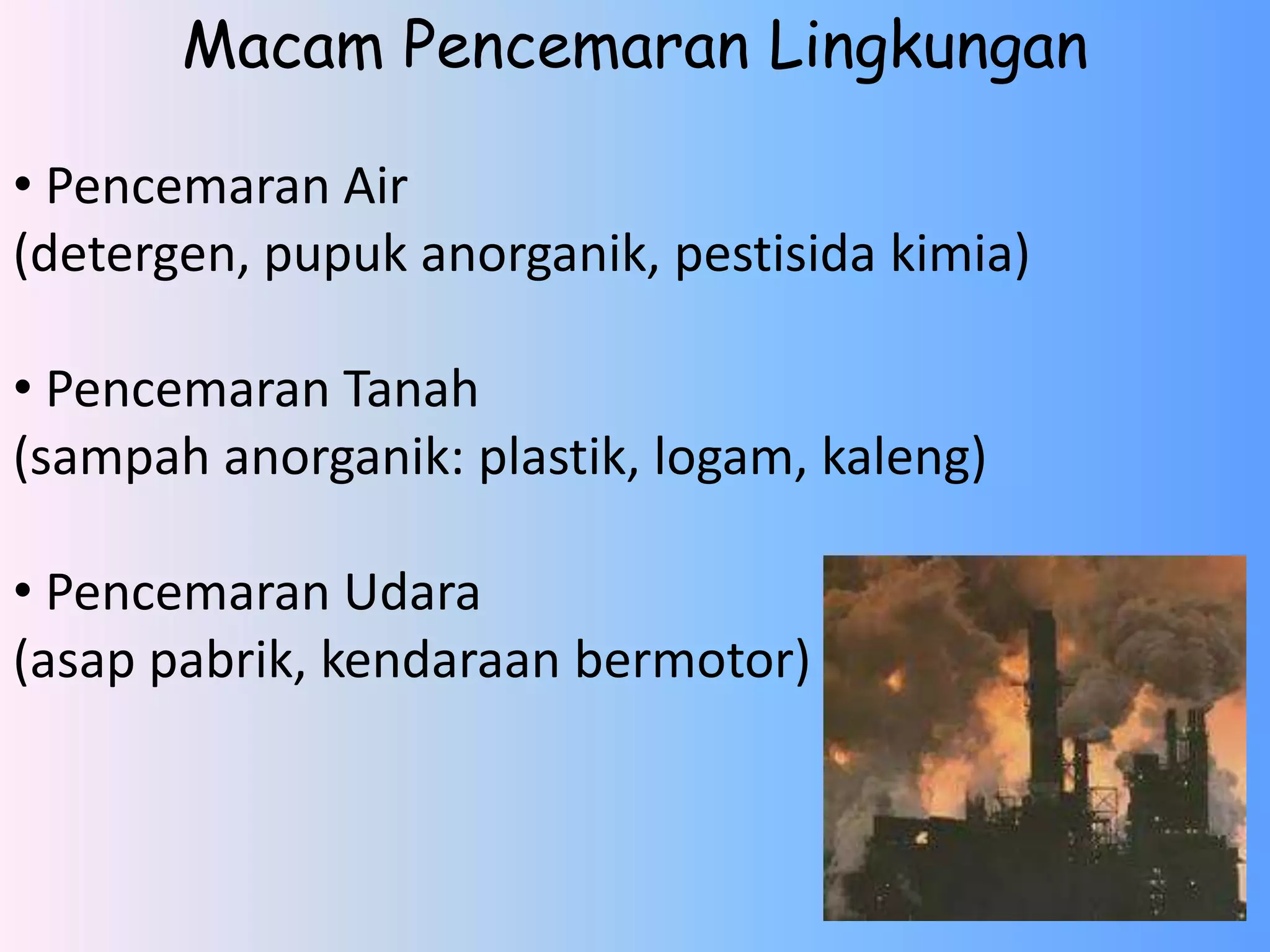 Macam Pencemaran Lingkungan

• Pencemaran Air
(detergen, pupuk anorganik, pestisida kimia)

• Pencemaran Tanah
(sampah anorganik: plastik, logam, kaleng)

• Pencemaran Udara
(asap pabrik, kendaraan bermotor)